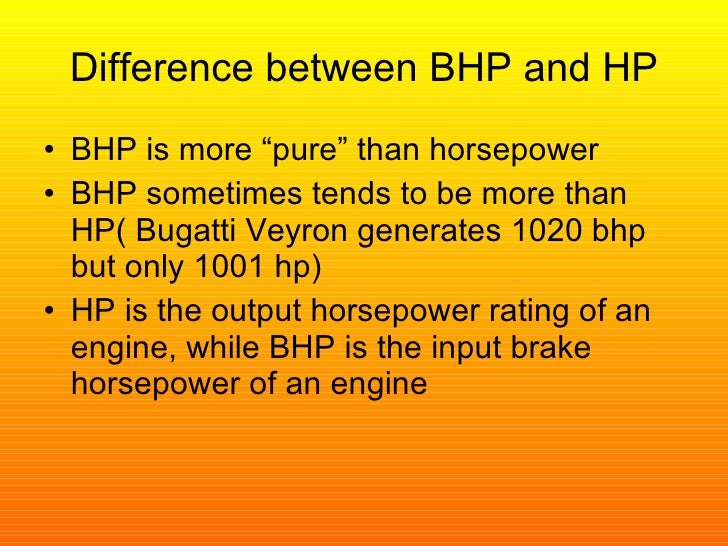 Difference between BHP and HP

• BHP is more “pure” than horsepower
• BHP sometimes tends to be more than HP( Bugatti Veyron generates 1020 bhp but only 1001 hp)
• HP is the output horsepower rating of an engine, while BHP is the input brake horsepower of an engine